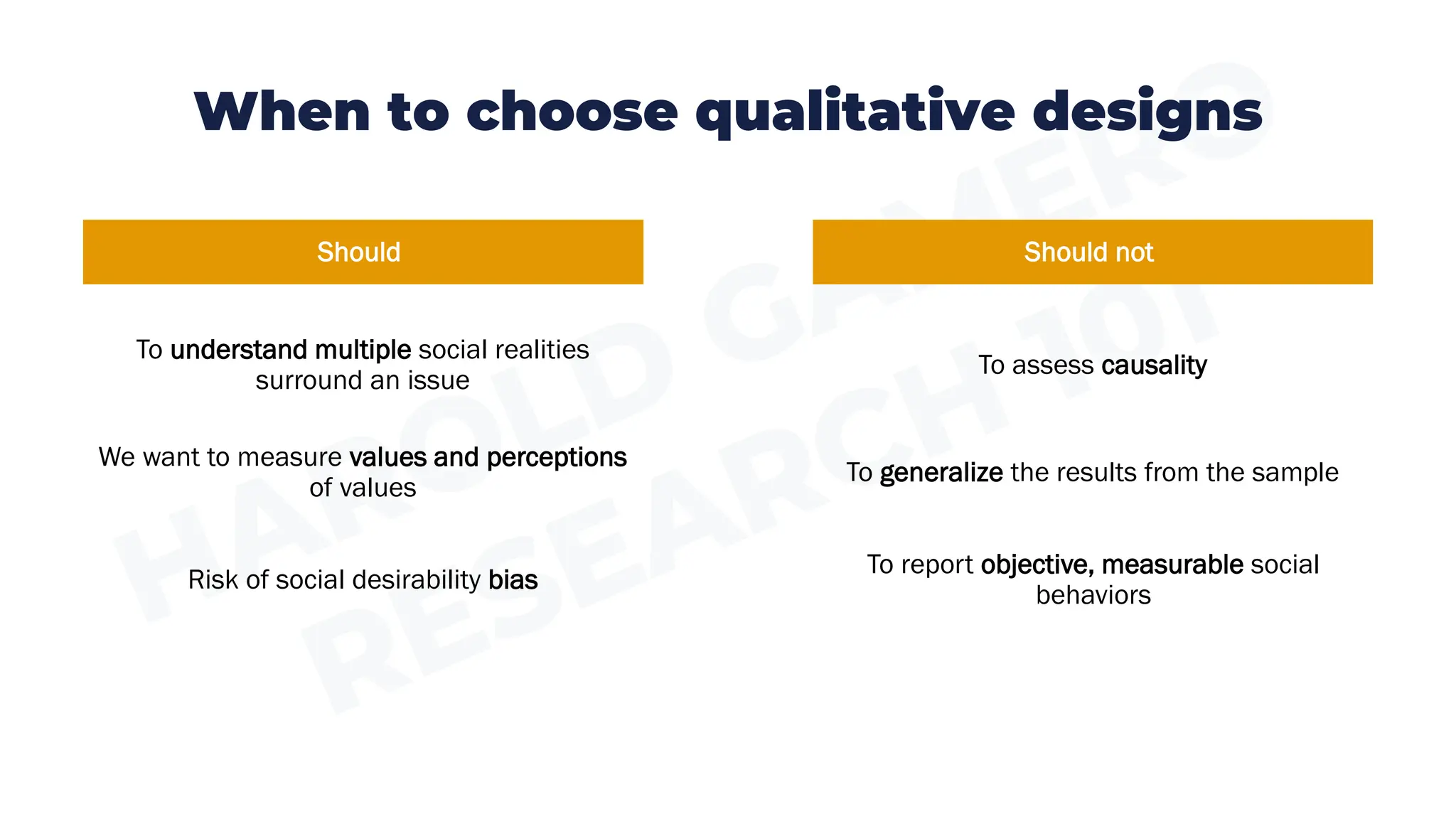 When to choose qualitative designs

Should

To understand multiple social realities surround an issue

We want to measure values and perceptions of values

Risk of social desirability bias

Should not

To assess causality

To generalize the results from the sample

To report objective, measurable social behaviors

HAROLD GAMERO RESEARCH 101